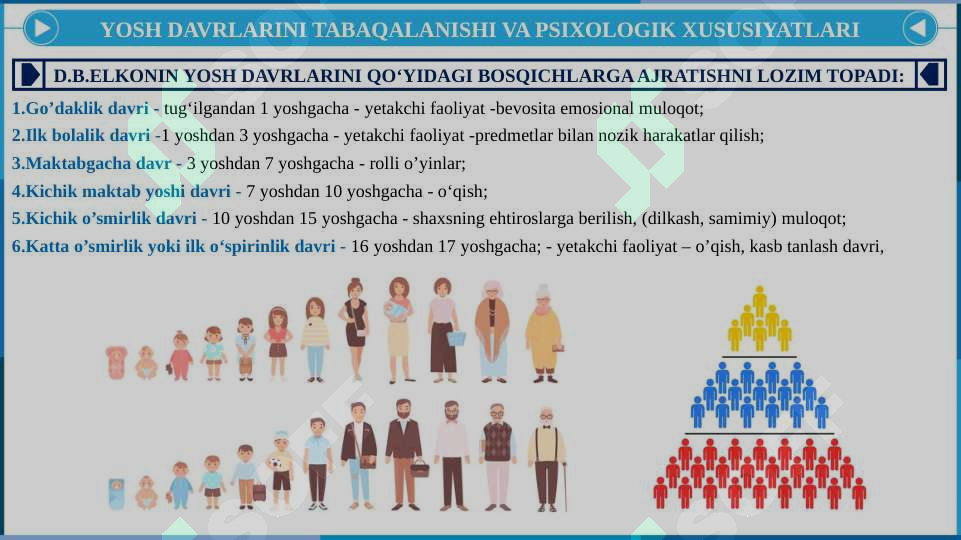 YOSH DAVRLARINI TABAQALANISHI VA PSIXOLOGIK XUSUSIYATLARI

D.B.ELKONIN YOSH DAVRLARINI QO‘YIDAGI BOSQICHLARGA AJRATISHNI LOZIM TOPADI:

1.Go’daklik davri - tug‘ilgandan 1 yoshgacha - yetakchi faoliyat -bevosita emosional muloqot;

2.Ilk bolalik davri -1 yoshdan 3 yoshgacha - yetakchi faoliyat -predmetlar bilan nozik harakatlar qilish;

3.Maktabgacha davr - 3 yoshdan 7 yoshgacha - rolli o’yinlar;

4.Kichik maktab yoshi davri - 7 yoshdan 10 yoshgacha - o‘qish;

5.Kichik o’smirlik davri - 10 yoshdan 15 yoshgacha - shaxsning ehtiroslarga berilish, (dilkash, samimiy) muloqot;

6.Katta o’smirlik yoki ilk o‘spirinlik davri - 16 yoshdan 17 yoshgacha; - yetakchi faoliyat – o’qish, kasb tanlash davri,